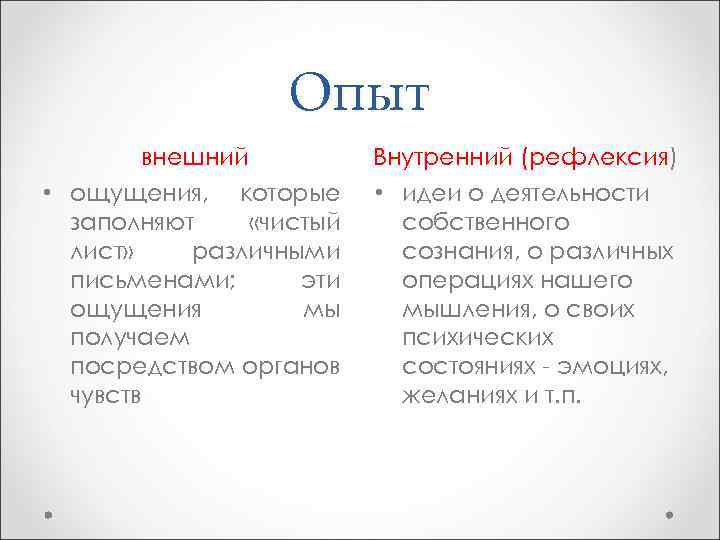 Опыт

внешний

• ощущения, которые заполняют «чистый лист» различными письменами; эти ощущения мы получаем посредством органов чувств

Внутренний (рефлексия)

• идеи о деятельности собственного сознания, о различных операциях нашего мышления, о своих психических состояниях - эмоциях, желаниях и т.п.